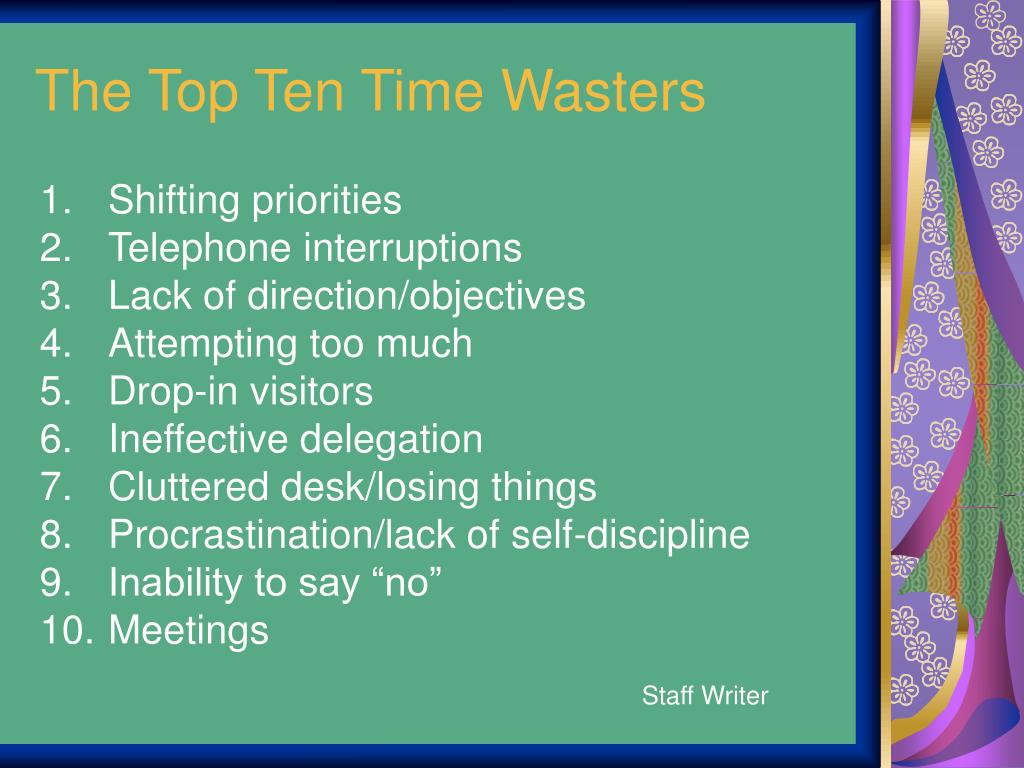 The Top Ten Time Wasters

1. Shifting priorities
2. Telephone interruptions
3. Lack of direction/objectives
4. Attempting too much
5. Drop-in visitors
6. Ineffective delegation
7. Cluttered desk/losing things
8. Procrastination/lack of self-discipline
9. Inability to say “no”
10. Meetings

Staff Writer